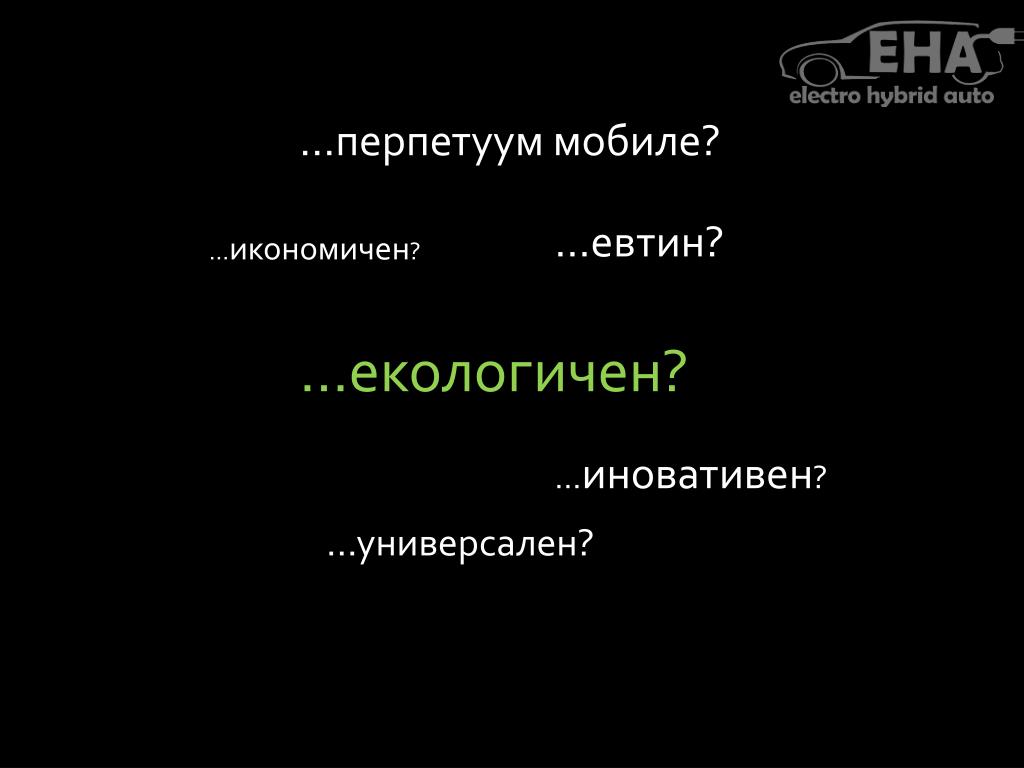 EHA
electro hybrid auto

...перпетуум мобиле?

...икономичен?

...евтин?

...екологичен?

...иновативен?

...универсален?